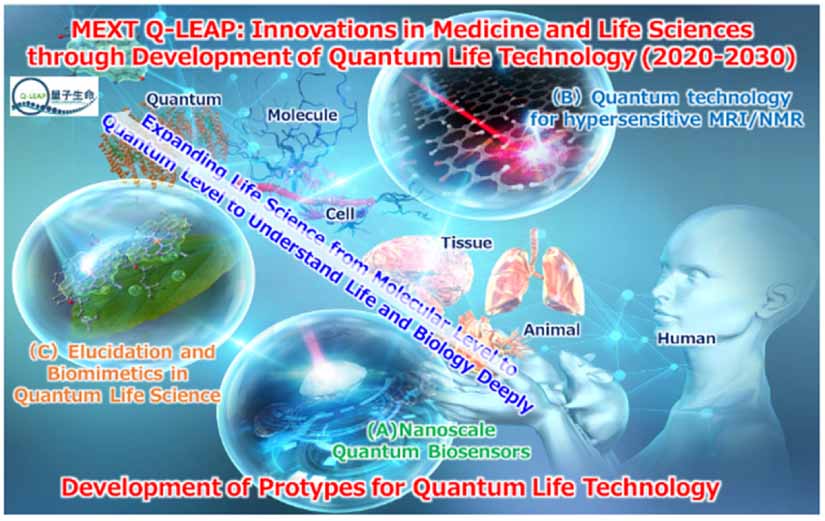 MEXT Q-LEAP: Innovations in Medicine and Life Sciences through Development of Quantum Life Technology (2020-2030)

Q-LEAP 量子生命

Quantum

Molecule

(B) Quantum technology for hypersensitive MRI/NMR

Expanding Life Science from Molecular Level to Quantum Level to Understand Life and Biology Deeply

Cell

Tissue

Animal

Human

(C) Elucidation and Biomimetics in Quantum Life Science

(A)Nanoscale Quantum Biosensors

Development of Protypes for Quantum Life Technology